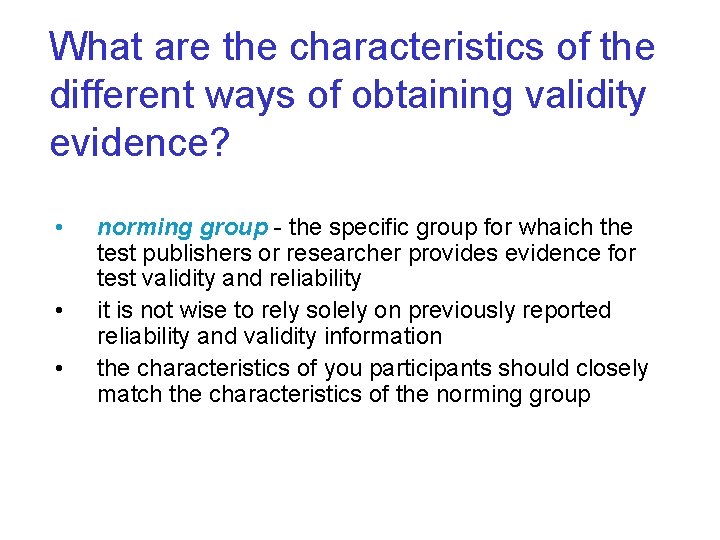 What are the characteristics of the different ways of obtaining validity evidence?

• norming group - the specific group for whaich the test publishers or researcher provides evidence for test validity and reliability
• it is not wise to rely solely on previously reported reliability and validity information
• the characteristics of you participants should closely match the characteristics of the norming group